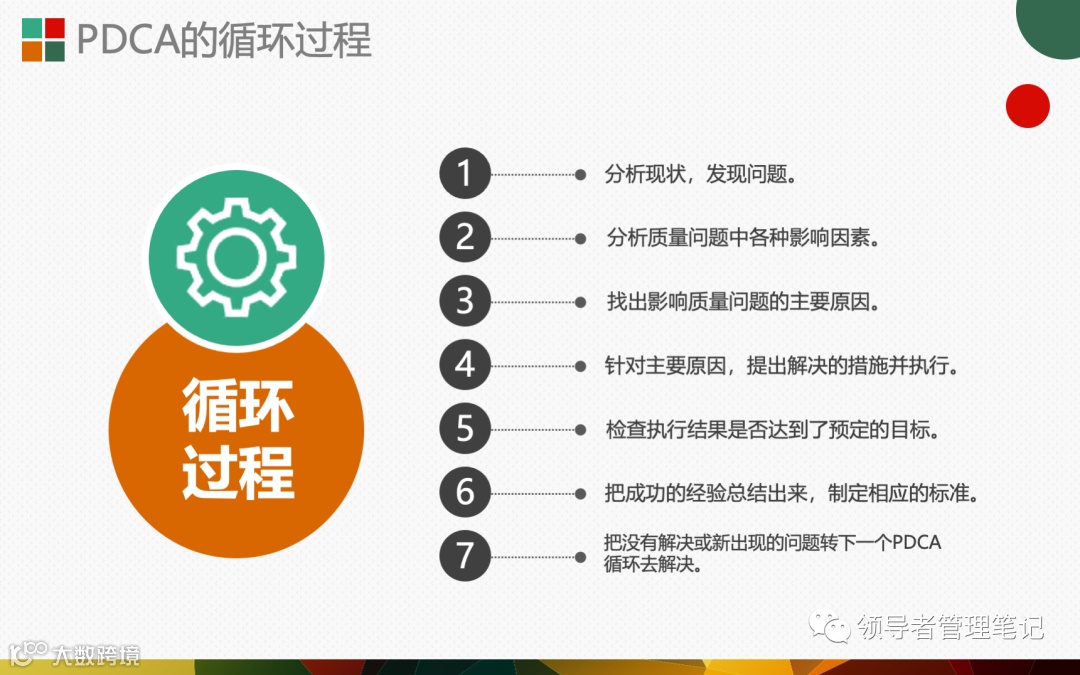 PDCA的循环过程

循环过程

1 分析现状，发现问题。

2 分析质量问题中各种影响因素。

3 找出影响质量问题的主要原因。

4 针对主要原因，提出解决的措施并执行。

5 检查执行结果是否达到了预定的目标。

6 把成功的经验总结出来，制定相应的标准。

7 把没有解决或新出现的问题转下一个PDCA循环去解决。

领导者管理笔记

大数跨境